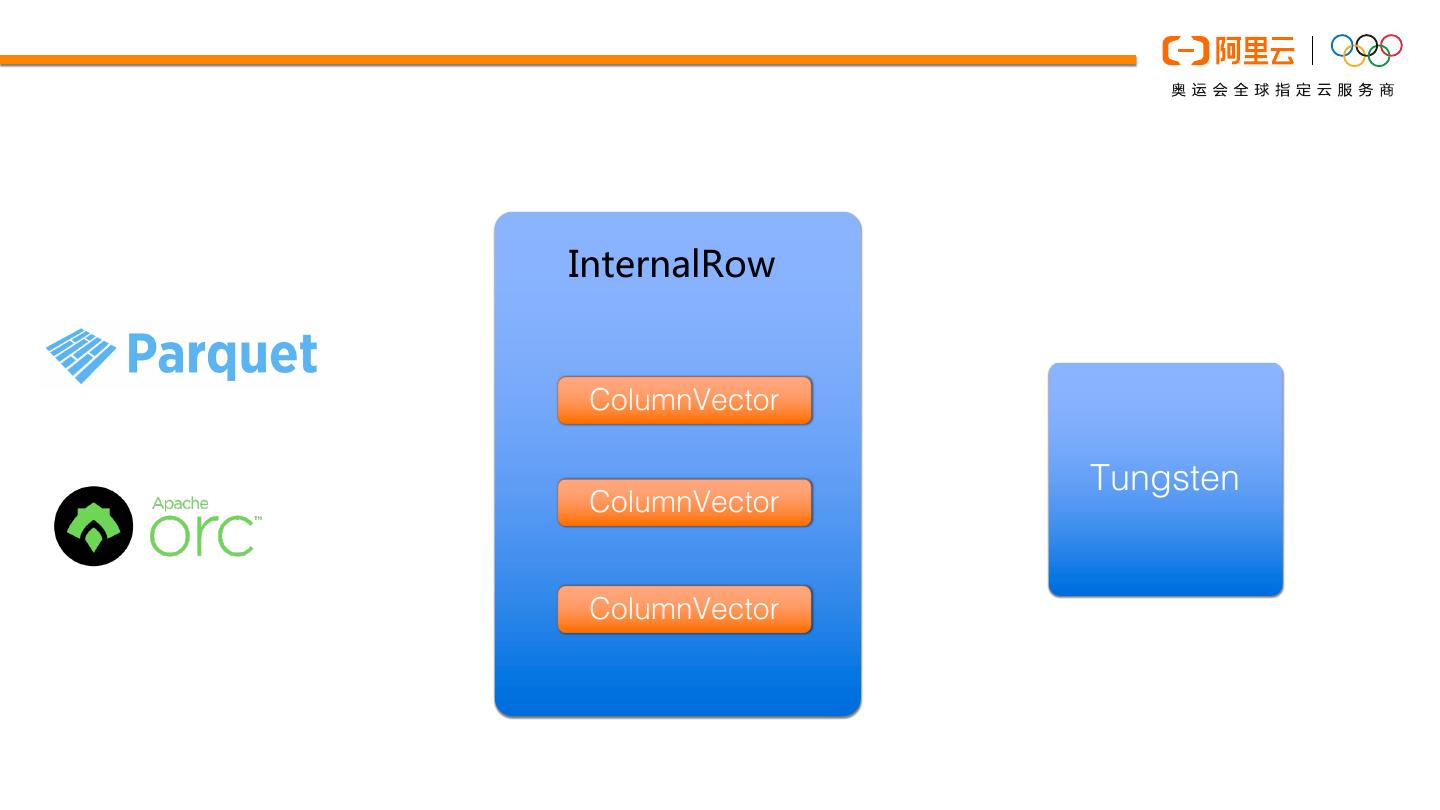 阿里云
奥运会全球指定云服务商

Parquet

Apache orc™

InternalRow

ColumnVector

ColumnVector

ColumnVector

Tungsten